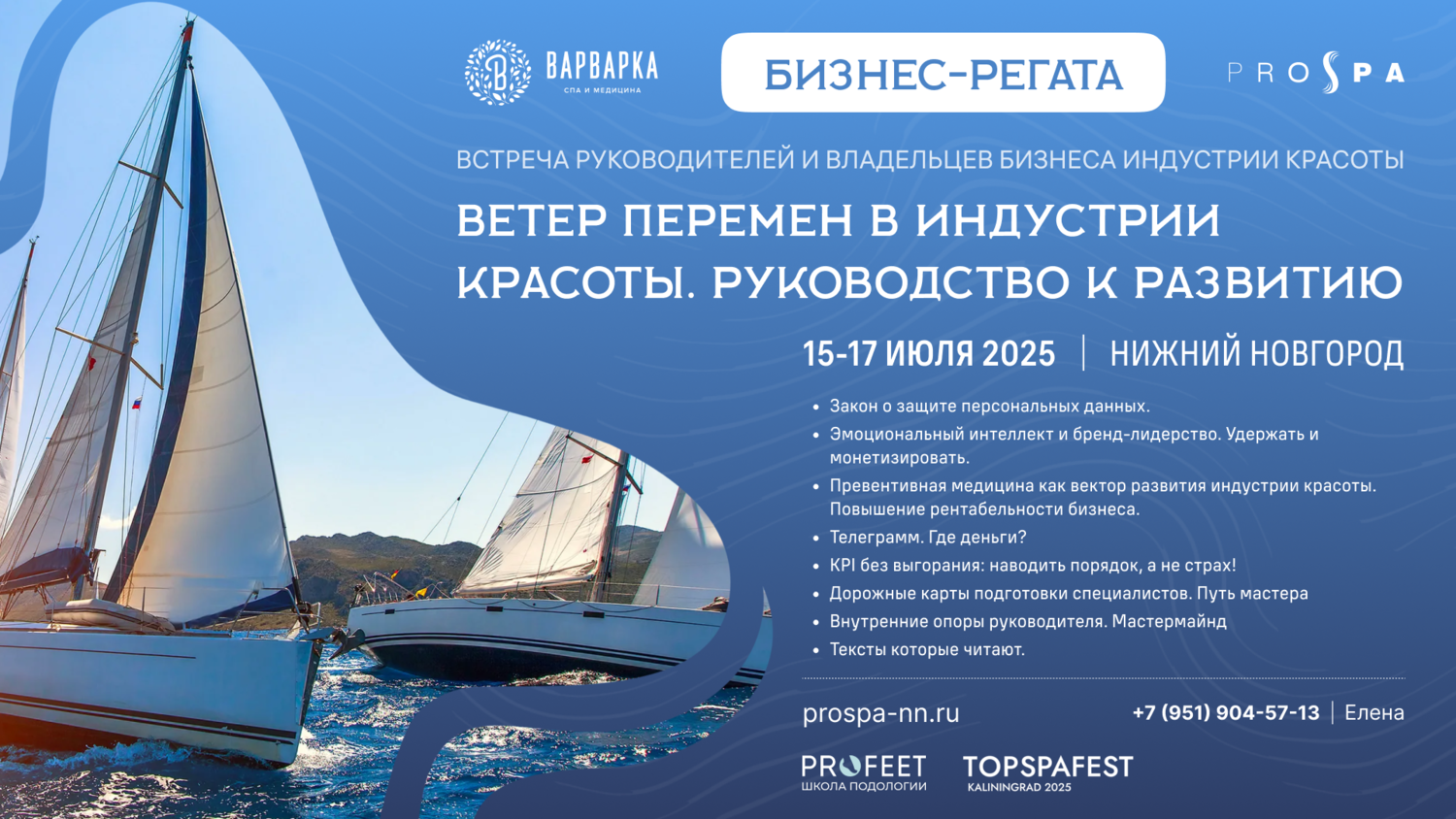 ВАРВАРКА
СПА И МЕДИЦИНА

БИЗНЕС-РЕГАТА

PROSPA

ВСТРЕЧА РУКОВОДИТЕЛЕЙ И ВЛАДЕЛЬЦЕВ БИЗНЕСА ИНДУСТРИИ КРАСОТЫ

ВЕТЕР ПЕРЕМЕН В ИНДУСТРИИ КРАСОТЫ. РУКОВОДСТВО К РАЗВИТИЮ

15-17 ИЮЛЯ 2025 | НИЖНИЙ НОВГОРОД

• Закон о защите персональных данных.
• Эмоциональный интеллект и бренд-лидерство. Удержать и монетизировать.
• Превентивная медицина как вектор развития индустрии красоты. Повышение рентабельности бизнеса.
• Телеграмм. Где деньги?
• KPI без выгорания: наводить порядок, а не страх!
• Дорожные карты подготовки специалистов. Путь мастера
• Внутренние опоры руководителя. Мастермайнд
• Тексты которые читают.

prospa-nn.ru

+7 (951) 904-57-13 | Елена

PROFEET
ШКОЛА ПОДОЛОГИИ

TOPSPAFEST
KALININGRAD 2025